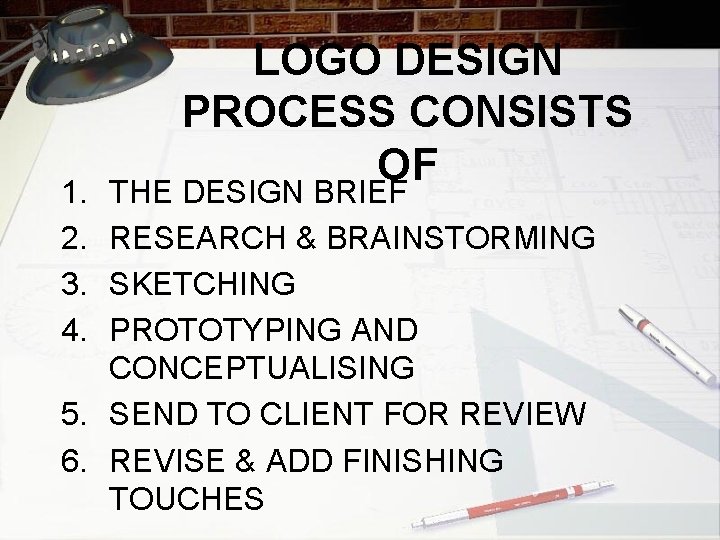 LOGO DESIGN PROCESS CONSISTS OF

1. THE DESIGN BRIEF
2. RESEARCH & BRAINSTORMING
3. SKETCHING
4. PROTOTYPING AND CONCEPTUALISING
5. SEND TO CLIENT FOR REVIEW
6. REVISE & ADD FINISHING TOUCHES